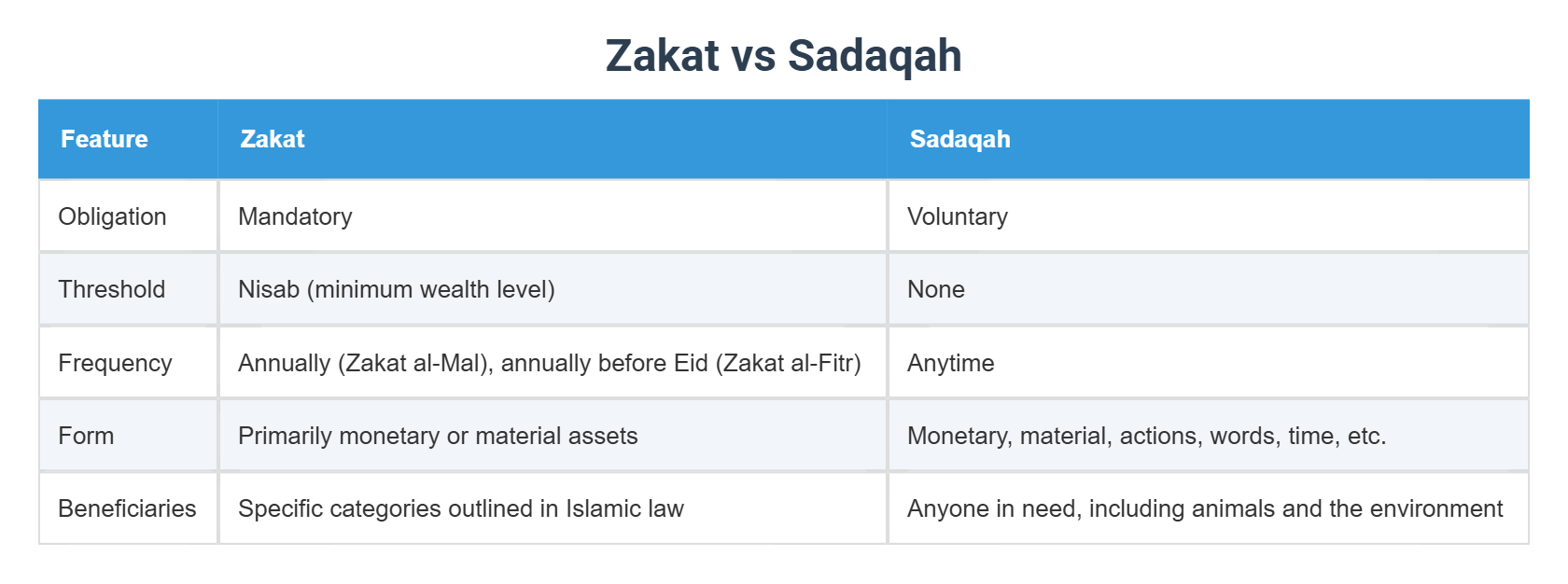 Zakat vs Sadaqah

| Feature | Zakat | Sadaqah |
|---|---|---|
| Obligation | Mandatory | Voluntary |
| Threshold | Nisab (minimum wealth level) | None |
| Frequency | Annually (Zakat al-Mal), annually before Eid (Zakat al-Fitr) | Anytime |
| Form | Primarily monetary or material assets | Monetary, material, actions, words, time, etc. |
| Beneficiaries | Specific categories outlined in Islamic law | Anyone in need, including animals and the environment |